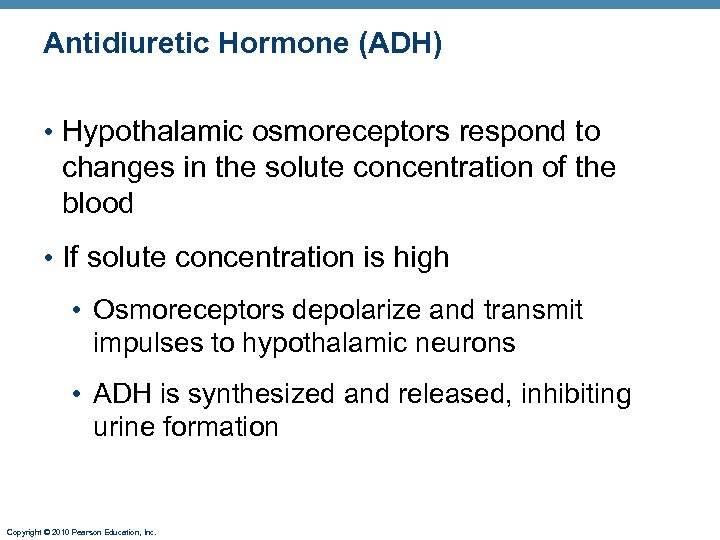 Antidiuretic Hormone (ADH)

• Hypothalamic osmoreceptors respond to changes in the solute concentration of the blood

• If solute concentration is high

• Osmoreceptors depolarize and transmit impulses to hypothalamic neurons

• ADH is synthesized and released, inhibiting urine formation

Copyright © 2010 Pearson Education, Inc.